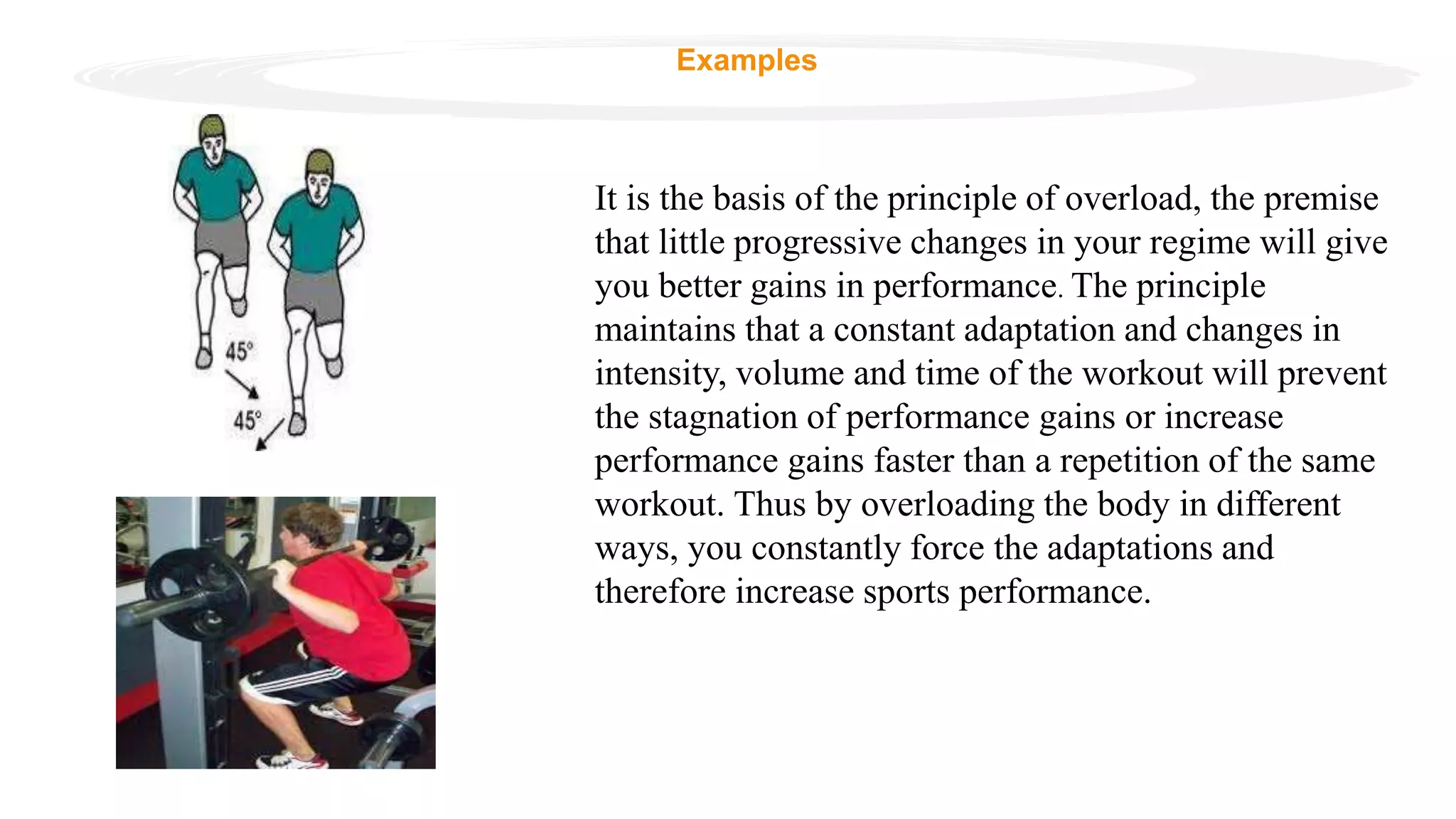 Examples

45°

45°

It is the basis of the principle of overload, the premise that little progressive changes in your regime will give you better gains in performance. The principle maintains that a constant adaptation and changes in intensity, volume and time of the workout will prevent the stagnation of performance gains or increase performance gains faster than a repetition of the same workout. Thus by overloading the body in different ways, you constantly force the adaptations and therefore increase sports performance.